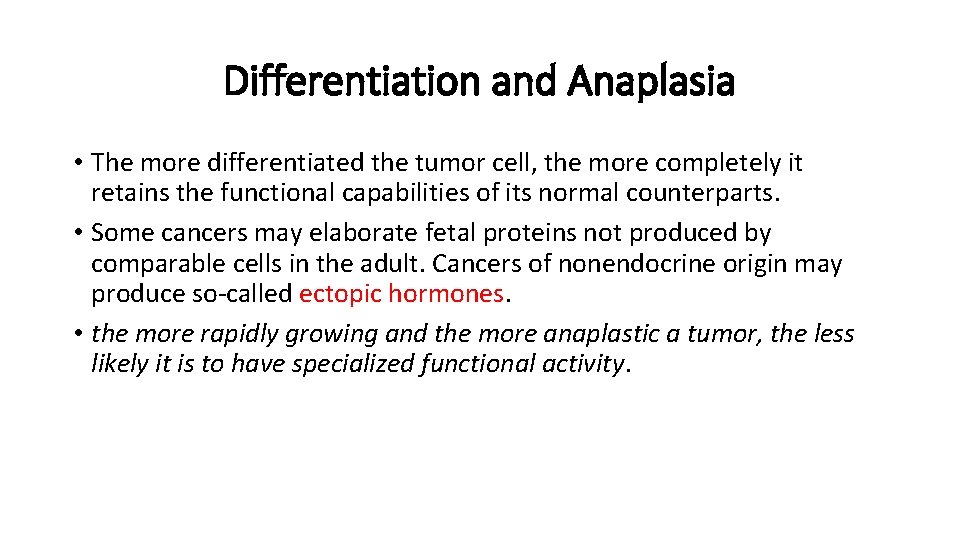 Differentiation and Anaplasia

• The more differentiated the tumor cell, the more completely it retains the functional capabilities of its normal counterparts.
• Some cancers may elaborate fetal proteins not produced by comparable cells in the adult. Cancers of nonendocrine origin may produce so-called ectopic hormones.
• the more rapidly growing and the more anaplastic a tumor, the less likely it is to have specialized functional activity.